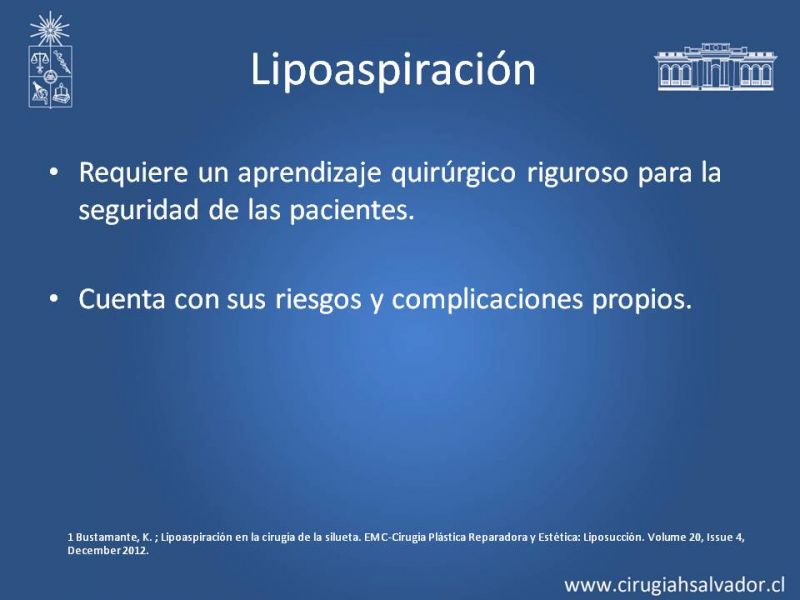 Lipoaspiración

• Requiere un aprendizaje quirúrgico riguroso para la seguridad de las pacientes.

• Cuenta con sus riesgos y complicaciones propios.

1 Bustamante, K. ; Lipoaspiración en la cirugía de la silueta. EMC-Cirugia Plástica Reparadora y Estética: Liposucción. Volume 20, Issue 4, December 2012.

www.cirugiahsalvador.cl